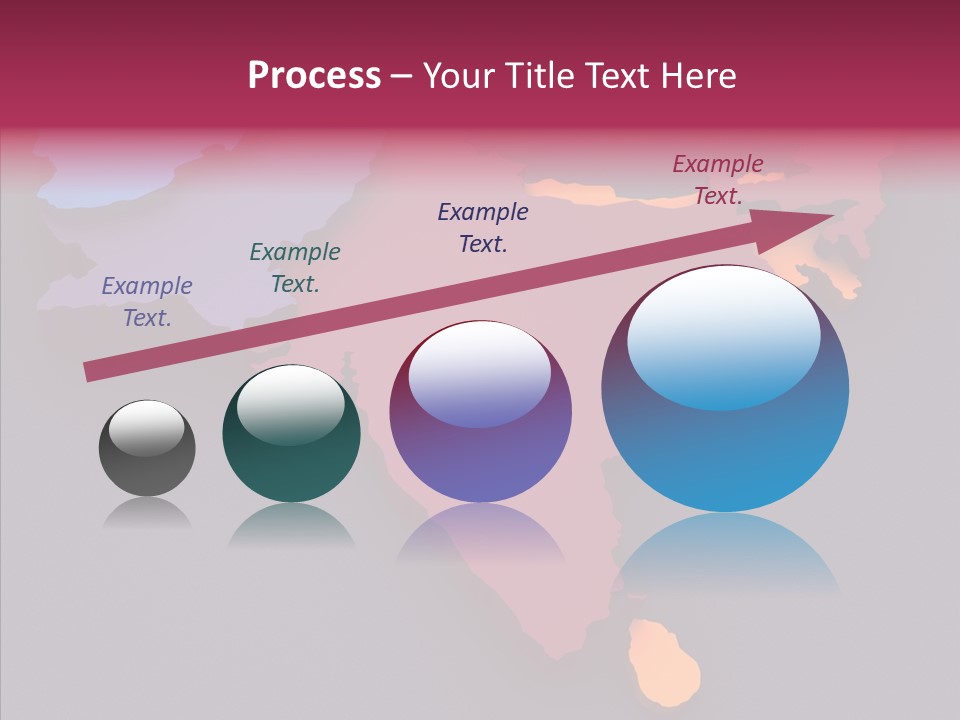 Process – Your Title Text Here

Example Text.

Example Text.

Example Text.

Example Text.